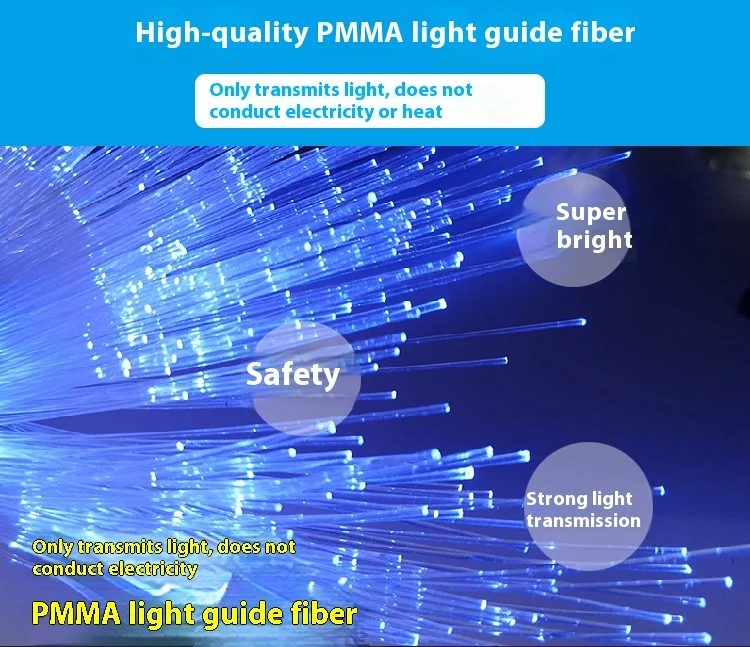 High-quality PMMA light guide fiber

Only transmits light, does not conduct electricity or heat

Super bright

Safety

Strong light transmission

Only transmits light, does not conduct electricity

PMMA light guide fiber